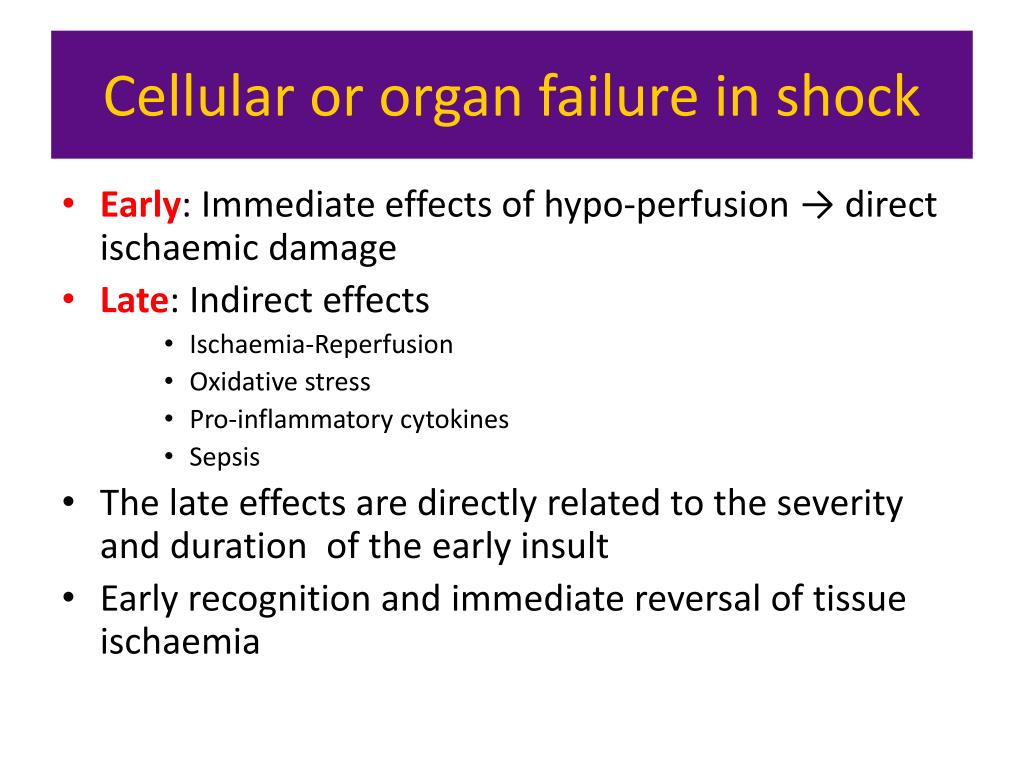 Cellular or organ failure in shock

• Early: Immediate effects of hypo-perfusion → direct ischaemic damage
• Late: Indirect effects
  • Ischaemia-Reperfusion
  • Oxidative stress
  • Pro-inflammatory cytokines
  • Sepsis
• The late effects are directly related to the severity and duration of the early insult
• Early recognition and immediate reversal of tissue ischaemia